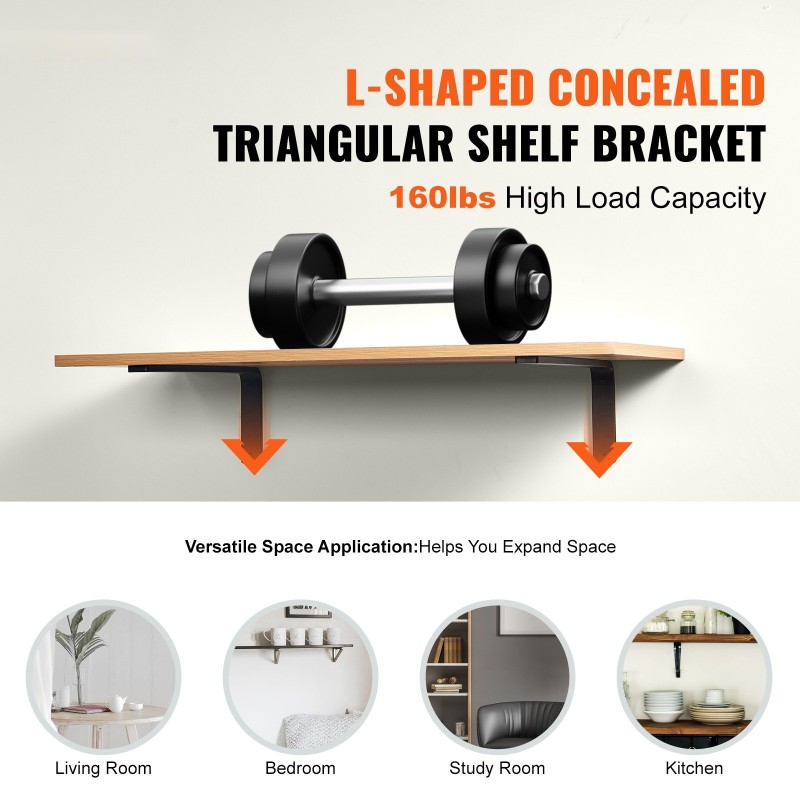 L-SHAPED CONCEALED
TRIANGULAR SHELF BRACKET
160lbs High Load Capacity

Versatile Space Application:Helps You Expand Space

Living Room

Bedroom

Study Room

Kitchen